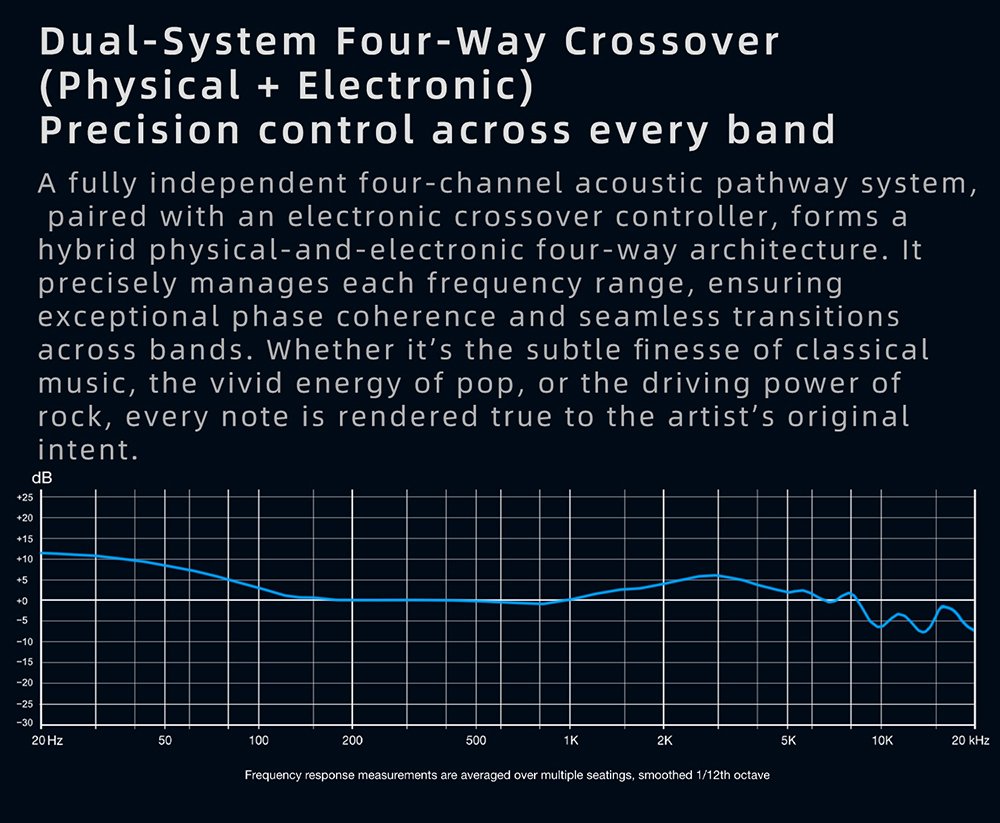 Dual-System Four-Way Crossover (Physical + Electronic)
Precision control across every band

A fully independent four-channel acoustic pathway system, paired with an electronic crossover controller, forms a hybrid physical-and-electronic four-way architecture. It precisely manages each frequency range, ensuring exceptional phase coherence and seamless transitions across bands. Whether it's the subtle finesse of classical music, the vivid energy of pop, or the driving power of rock, every note is rendered true to the artist's original intent.

dB
+25
+20
+15
+10
+5
+0
-5
-10
-15
-20
-25
-30
20 Hz 50 100 200 500 1K 2K 5K 10K 20 kHz

Frequency response measurements are averaged over multiple seatings, smoothed 1/12th octave